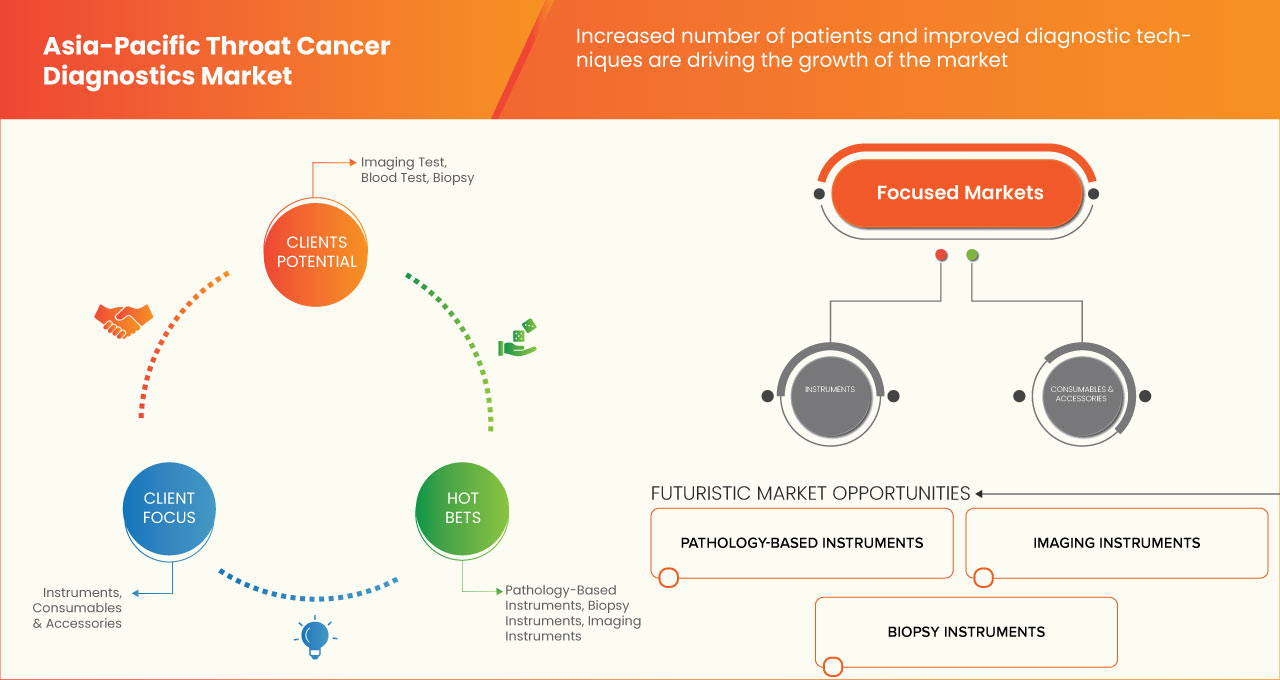 Asia-Pacific Throat Cancer Diagnostics Market

Increased number of patients and improved diagnostic techniques are driving the growth of the market

Imaging Test, Blood Test, Biopsy

CLIENTS POTENTIAL

CLIENT FOCUS

HOT BETS

Instruments, Consumables & Accessories

Pathology-Based Instruments, Biopsy Instruments, Imaging Instruments

Focused Markets

INSTRUMENTS

CONSUMABLES & ACCESSORIES

FUTURISTIC MARKET OPPORTUNITIES

PATHOLOGY-BASED INSTRUMENTS

IMAGING INSTRUMENTS

BIOPSY INSTRUMENTS